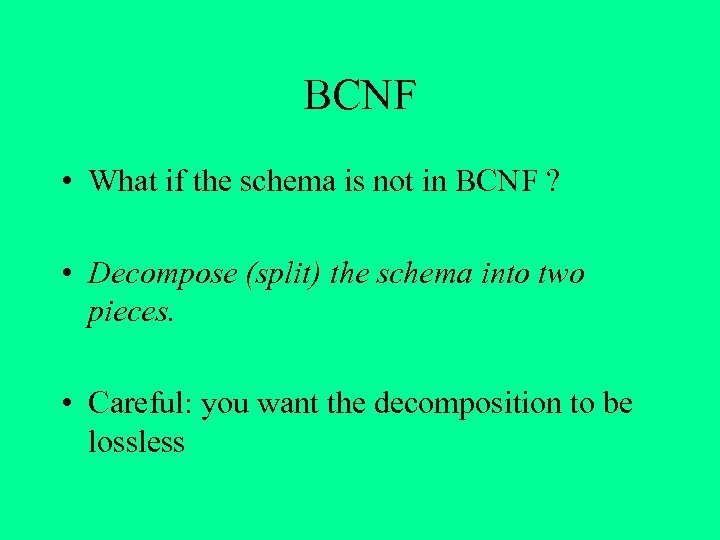 BCNF

• What if the schema is not in BCNF ?

• Decompose (split) the schema into two pieces.

• Careful: you want the decomposition to be lossless